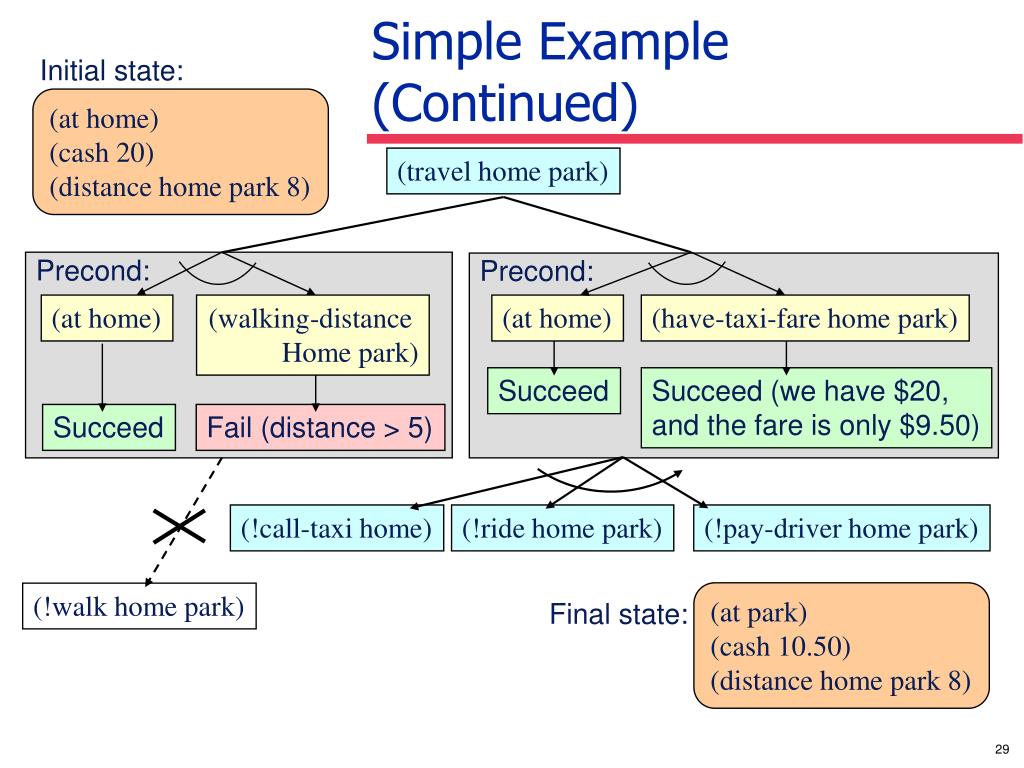 Simple Example (Continued)

Initial state:

(at home)
(cash 20)
(distance home park 8)

(travel home park)

Precond:

(at home)

(walking-distance Home park)

Succeed

Fail (distance > 5)

Precond:

(at home)

(have-taxi-fare home park)

Succeed

Succeed (we have \$20, and the fare is only \$9.50)

(!call-taxi home)

(!ride home park)

(!pay-driver home park)

(!walk home park)

Final state:

(at park)
(cash 10.50)
(distance home park 8)

29